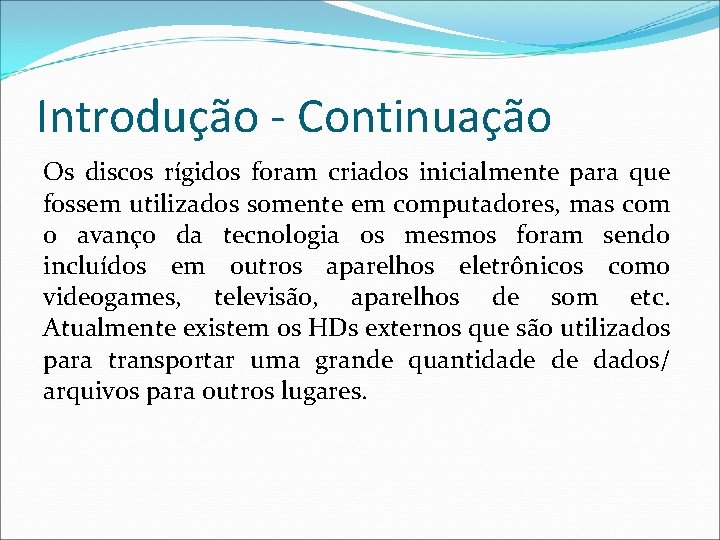 Introdução - Continuação

Os discos rígidos foram criados inicialmente para que fossem utilizados somente em computadores, mas com o avanço da tecnologia os mesmos foram sendo incluídos em outros aparelhos eletrônicos como videogames, televisão, aparelhos de som etc. Atualmente existem os HDs externos que são utilizados para transportar uma grande quantidade de dados/ arquivos para outros lugares.